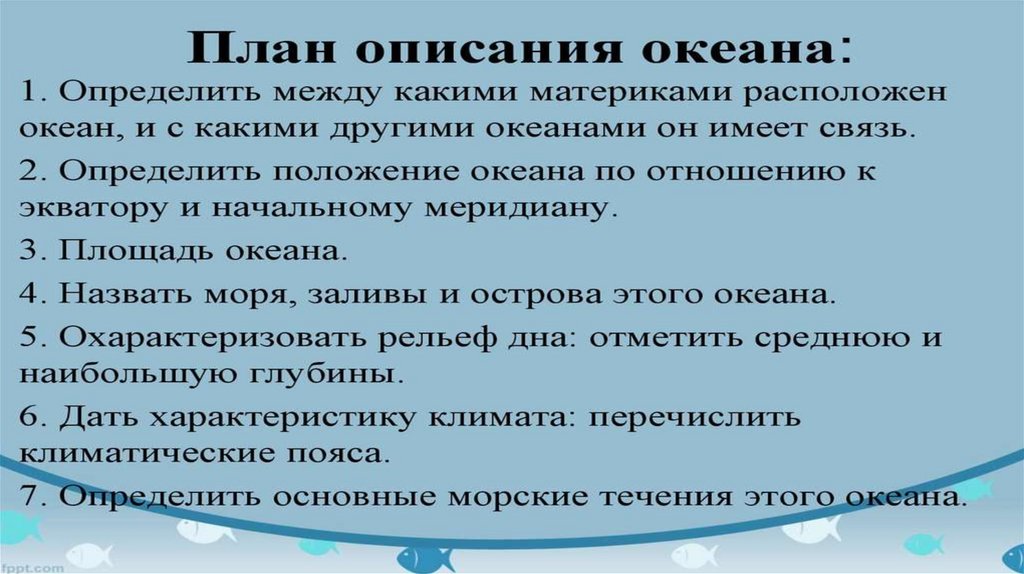 План описания океана:

1. Определить между какими материками расположен океан, и с какими другими океанами он имеет связь.

2. Определить положение океана по отношению к экватору и начальному меридиану.

3. Площадь океана.

4. Назвать моря, заливы и острова этого океана.

5. Охарактеризовать рельеф дна: отметить среднюю и наибольшую глубины.

6. Дать характеристику климата: перечислить климатические пояса.

7. Определить основные морские течения этого океана.

fppt.com